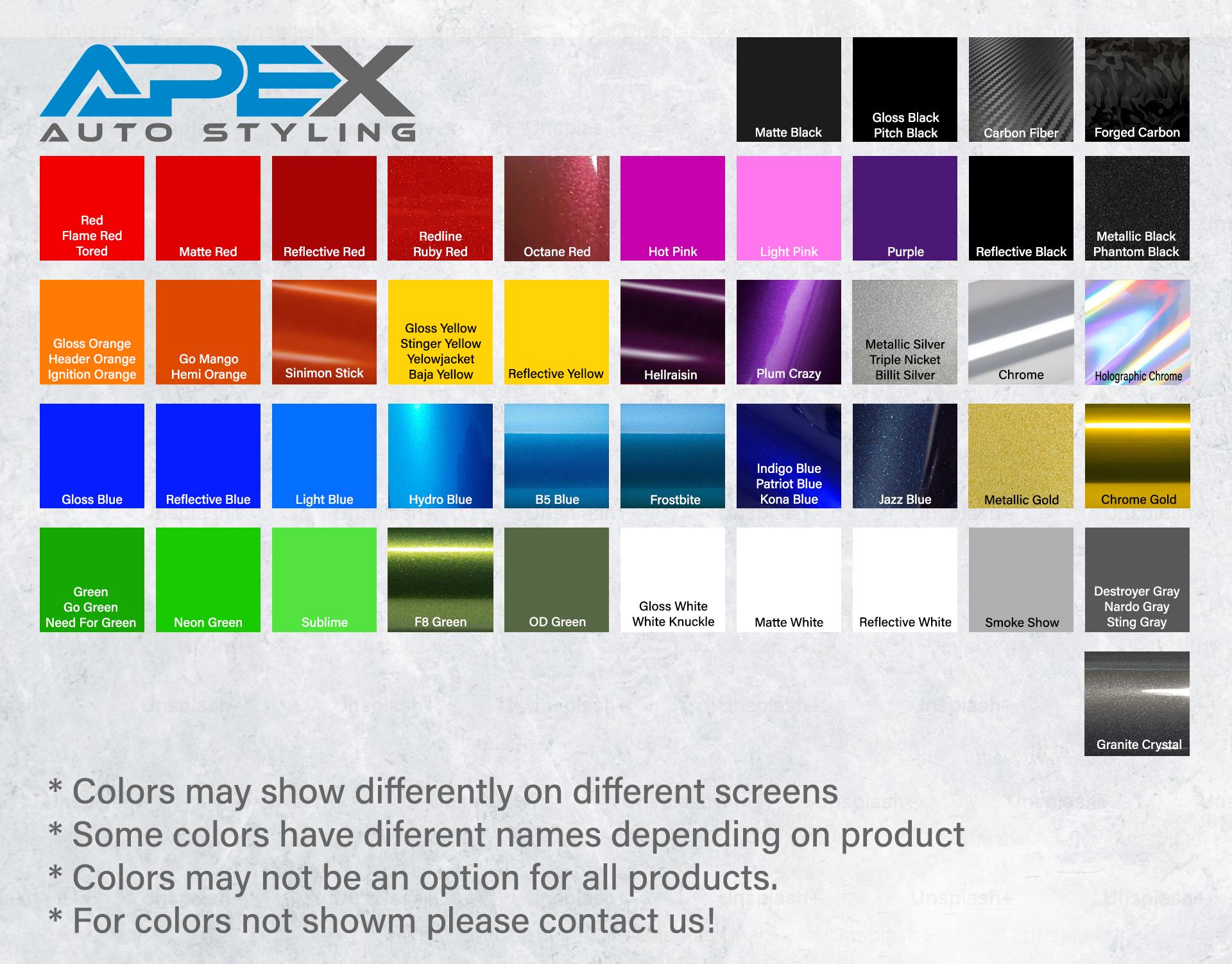 APEX
AUTO STYLING

Matte Black
Gloss Black Pitch Black
Carbon Fiber
Forged Carbon

Red Flame Red Tored
Matte Red
Reflective Red
Redline Ruby Red
Octane Red
Hot Pink
Light Pink
Purple
Reflective Black
Metallic Black Phantom Black

Gloss Orange Header Orange Ignition Orange
Go Mango Hemi Orange
Sinimon Stick
Gloss Yellow Stinger Yellow Yelowjacket Baja Yellow
Reflective Yellow
Hellraisin
Plum Crazy
Metallic Silver Triple Nicket Billit Silver
Chrome
Holographic Chrome

Gloss Blue
Reflective Blue
Light Blue
Hydro Blue
B5 Blue
Frostbite
Indigo Blue Patriot Blue Kona Blue
Jazz Blue
Metallic Gold
Chrome Gold

Green Go Green Need For Green
Neon Green
Sublime
F8 Green
OD Green
Gloss White White Knuckle
Matte White
Reflective White
Smoke Show
Destroyer Gray Nardo Gray Sting Gray

Granite Crystal

* Colors may show differently on different screens
* Some colors have diferent names depending on product
* Colors may not be an option for all products.
* For colors not showm please contact us!